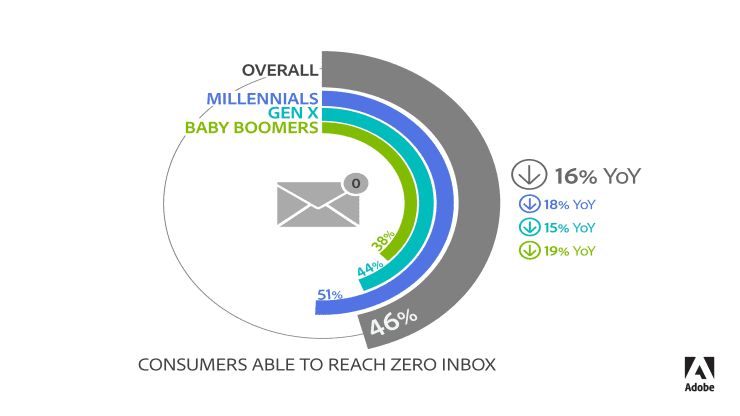 OVERALL
MILLENNIALS
GEN X
BABY BOOMERS

0

38%
44%
51%
46%

16% YoY
18% YoY
15% YoY
19% YoY

CONSUMERS ABLE TO REACH ZERO INBOX

Adobe